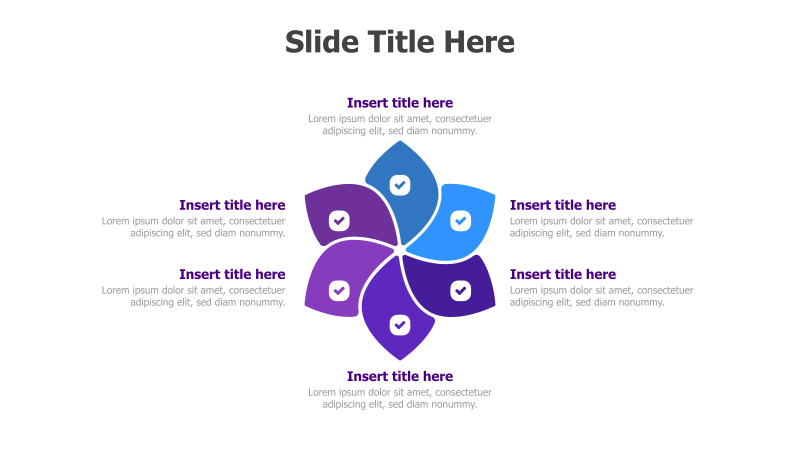 Slide Title Here

Insert title here
Lorem ipsum dolor sit amet, consectetuer adipiscing elit, sed diam nonummy.

Insert title here
Lorem ipsum dolor sit amet, consectetuer adipiscing elit, sed diam nonummy.

Insert title here
Lorem ipsum dolor sit amet, consectetuer adipiscing elit, sed diam nonummy.

Insert title here
Lorem ipsum dolor sit amet, consectetuer adipiscing elit, sed diam nonummy.

Insert title here
Lorem ipsum dolor sit amet, consectetuer adipiscing elit, sed diam nonummy.

Insert title here
Lorem ipsum dolor sit amet, consectetuer adipiscing elit, sed diam nonummy.